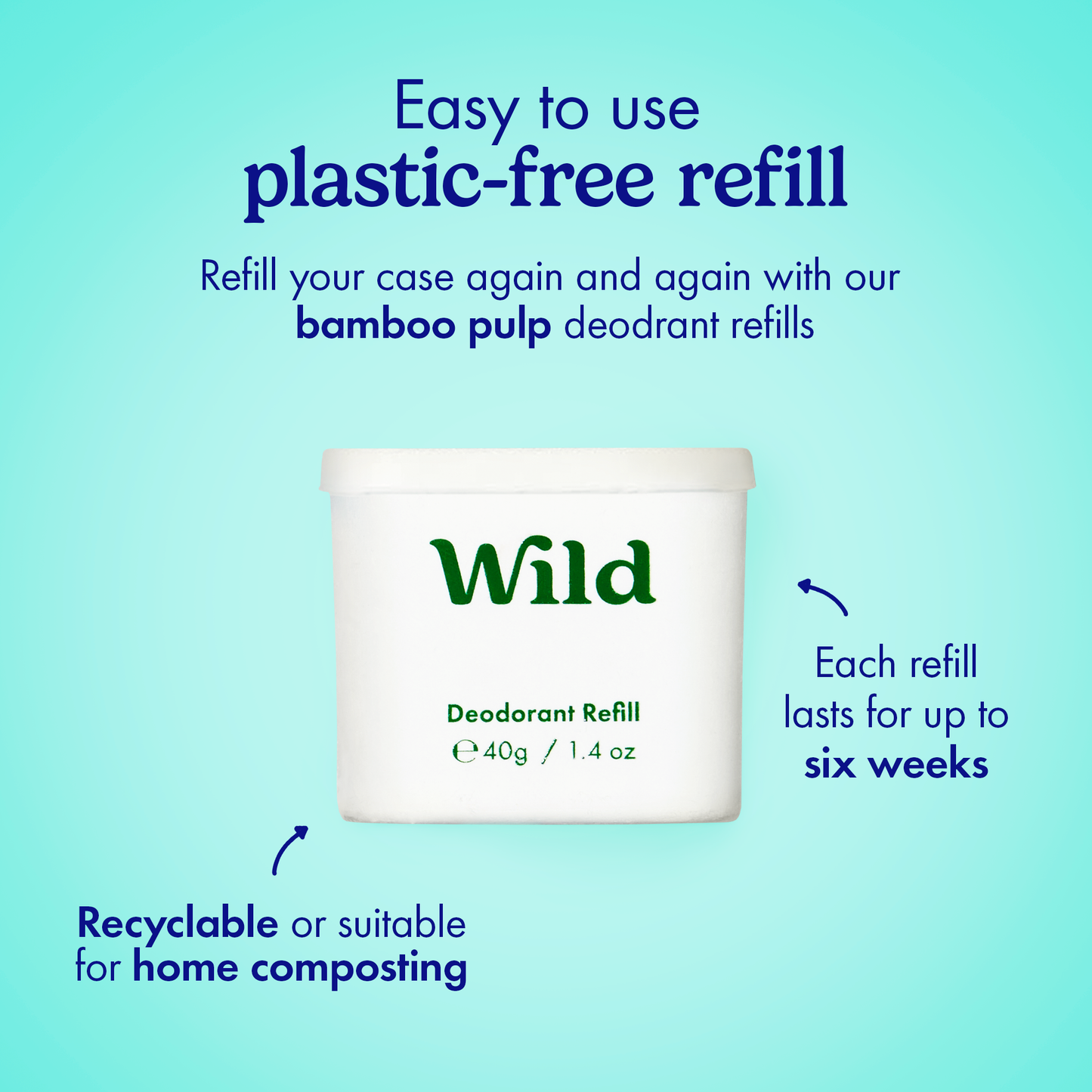 Easy to use
plastic-free refill

Refill your case again and again with our bamboo pulp deodrant refills

Wild

Deodorant Refill
℮ 40g / 1.4 oz

Each refill lasts for up to six weeks

Recyclable or suitable for home composting